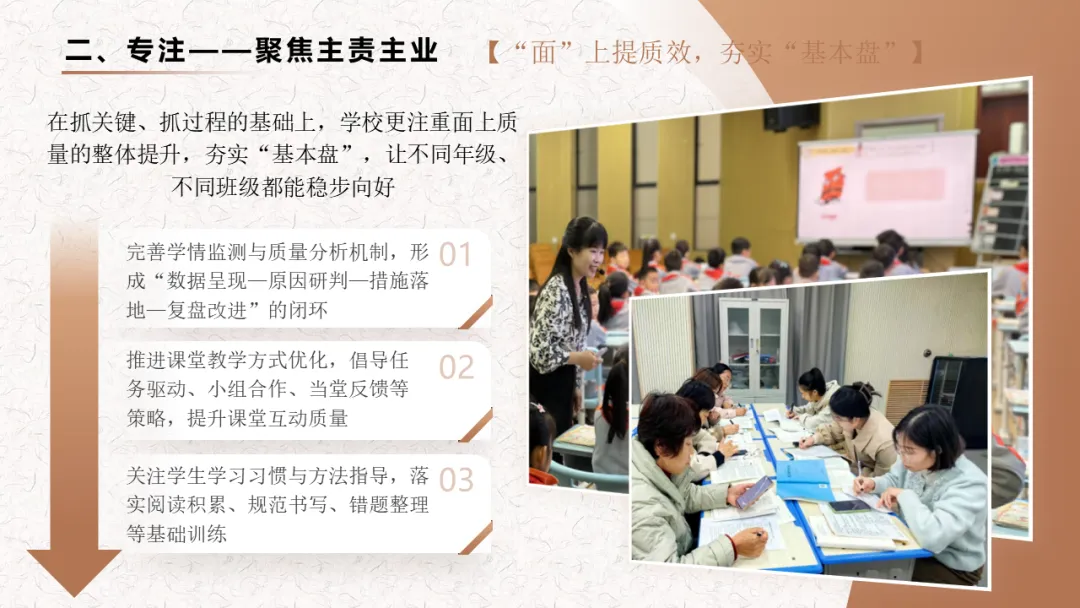 二、专注——聚焦主责主业

【“面”上提质效，夯实“基本盘”】

在抓关键、抓过程的基础上，学校更注重面上质量的整体提升，夯实“基本盘”，让不同年级、不同班级都能稳步向好

完善学情监测与质量分析机制，形成“数据呈现—原因研判—措施落地—复盘改进”的闭环 01

推进课堂教学方式优化，倡导任务驱动、小组合作、当堂反馈等策略，提升课堂互动质量 02

关注学生学习习惯与方法指导，落实阅读积累、规范书写、错题整理等基础训练 03